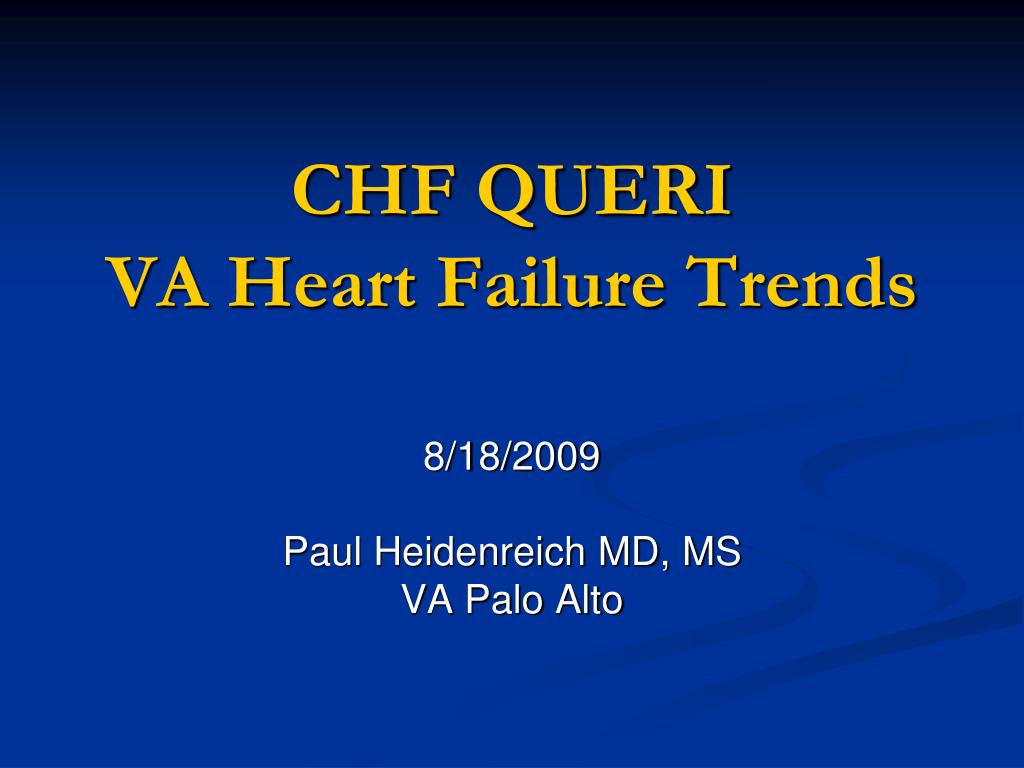 CHF QUERI
VA Heart Failure Trends

8/18/2009

Paul Heidenreich MD, MS
VA Palo Alto